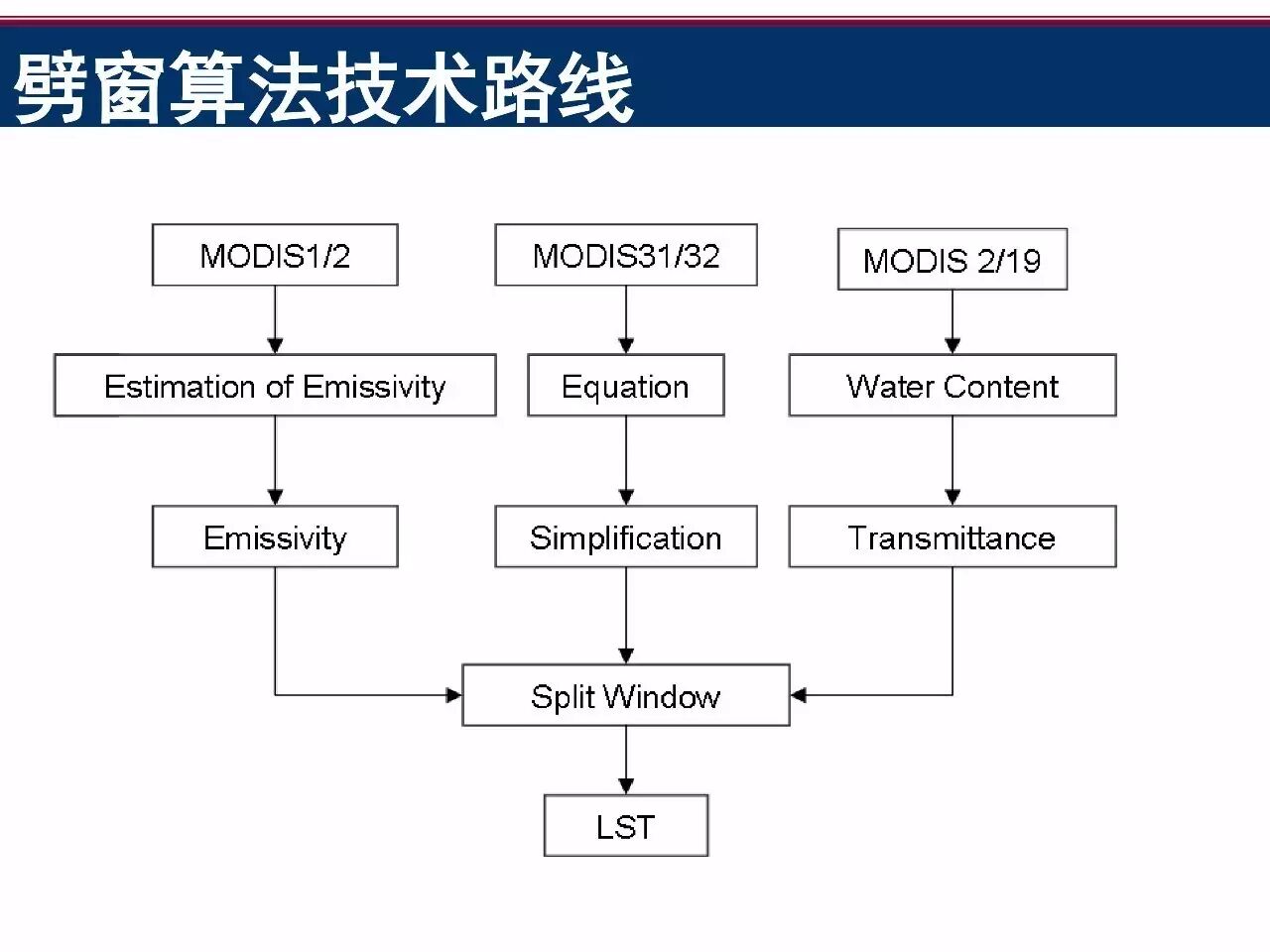 劈窗算法技术路线

MODIS1/2

MODIS31/32

MODIS 2/19

Estimation of Emissivity

Equation

Water Content

Emissivity

Simplification

Transmittance

Split Window

LST